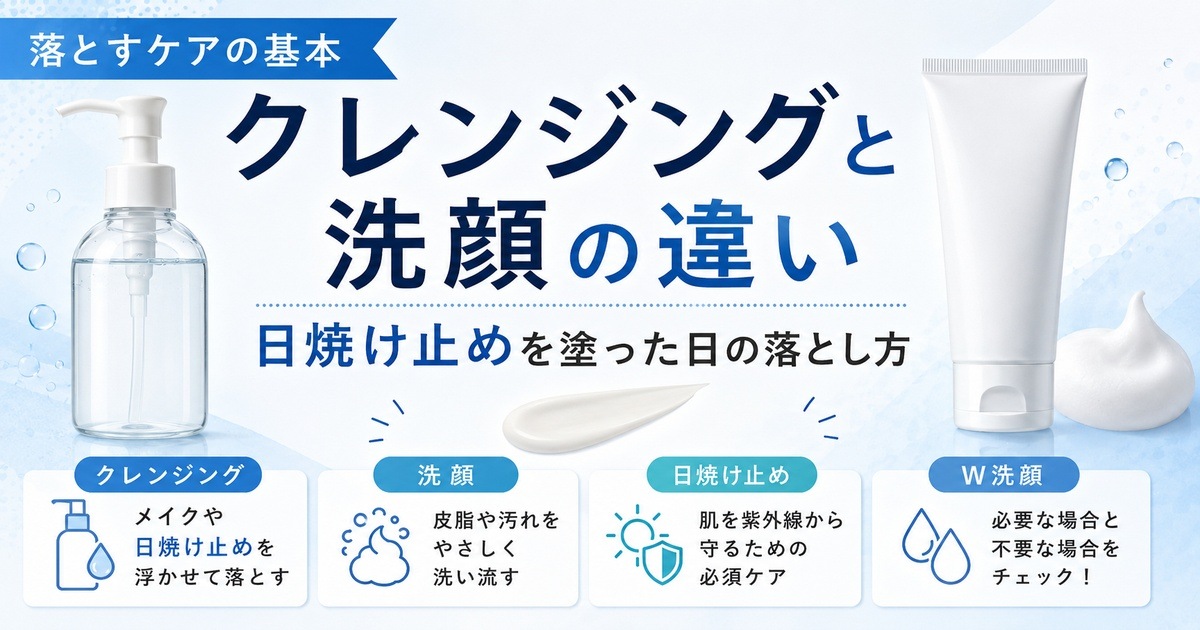 落とすケアの基本

クレンジングと洗顔の違い

日焼け止めを塗った日の落とし方

クレンジング

メイクや日焼け止めを浮かせて落とす

洗顔

皮脂や汚れをやさしく洗い流す

日焼け止め

肌を紫外線から守るための必須ケア

W洗顔

必要な場合と不要な場合をチェック！